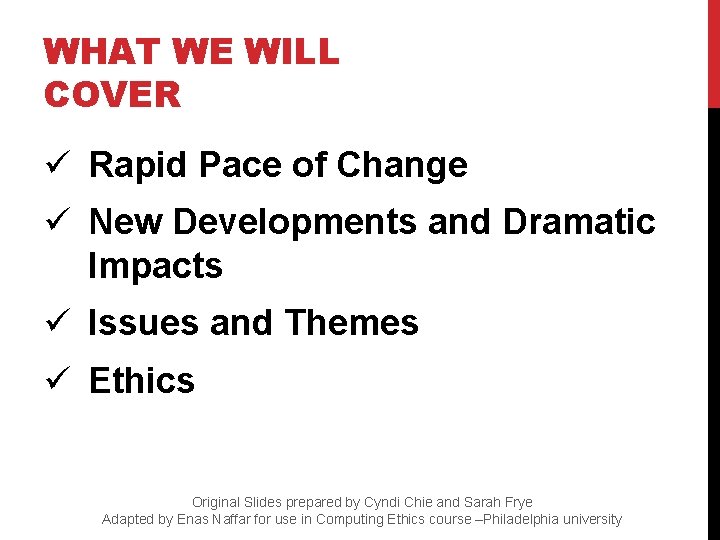 WHAT WE WILL COVER

✓ Rapid Pace of Change

✓ New Developments and Dramatic Impacts

✓ Issues and Themes

✓ Ethics

Original Slides prepared by Cyndi Chie and Sarah Frye
Adapted by Enas Naffar for use in Computing Ethics course –Philadelphia university